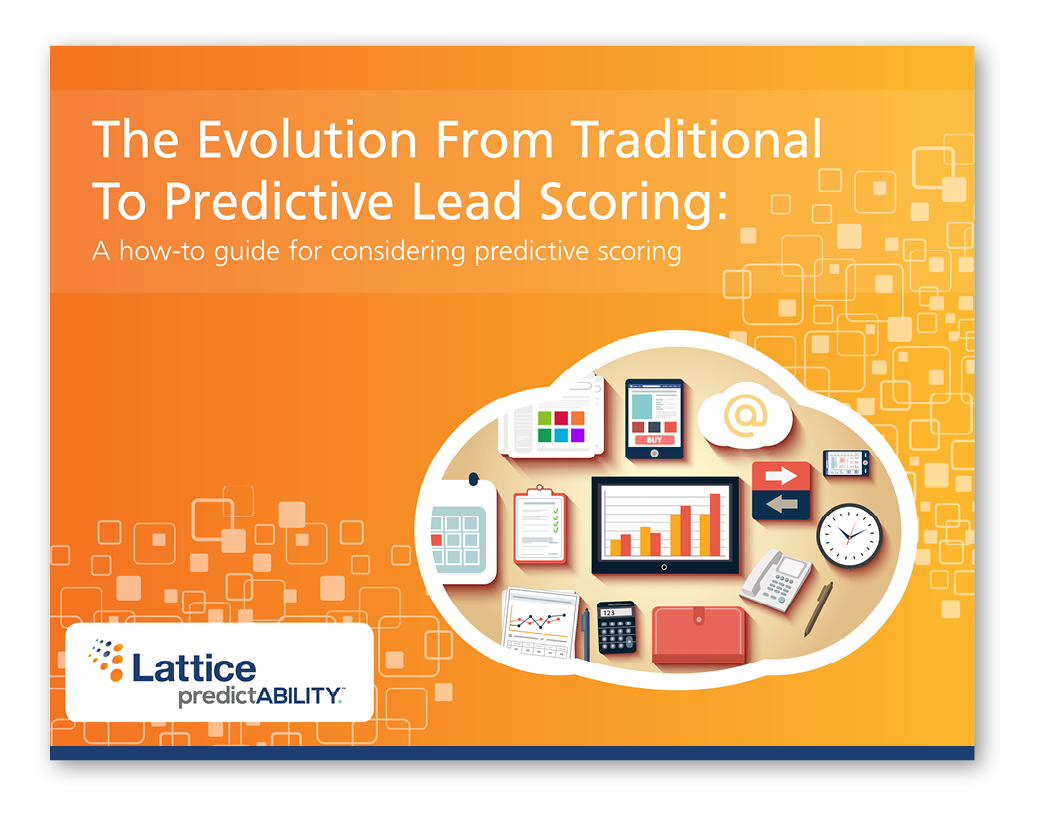 The Evolution From Traditional To Predictive Lead Scoring:

A how-to guide for considering predictive scoring

BUY

@

123

Lattice

predictABILITY™